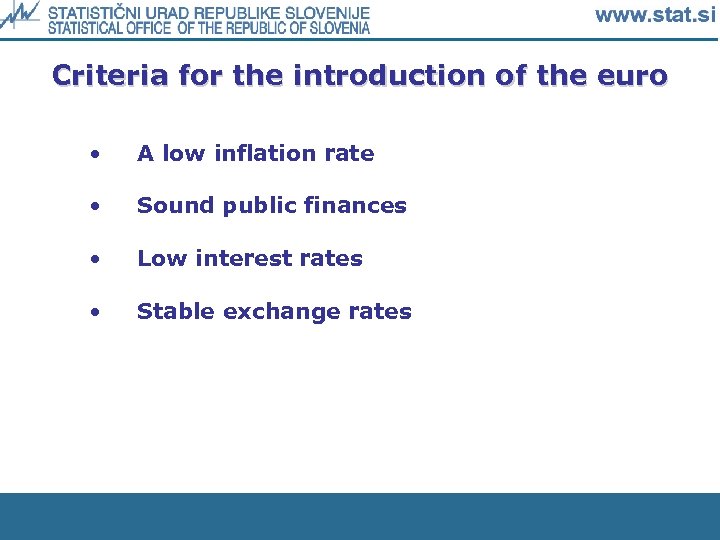 STATISTIČNI URAD REPUBLIKE SLOVENIJE
STATISTICAL OFFICE OF THE REPUBLIC OF SLOVENIA

www.stat.si

Criteria for the introduction of the euro

• A low inflation rate

• Sound public finances

• Low interest rates

• Stable exchange rates